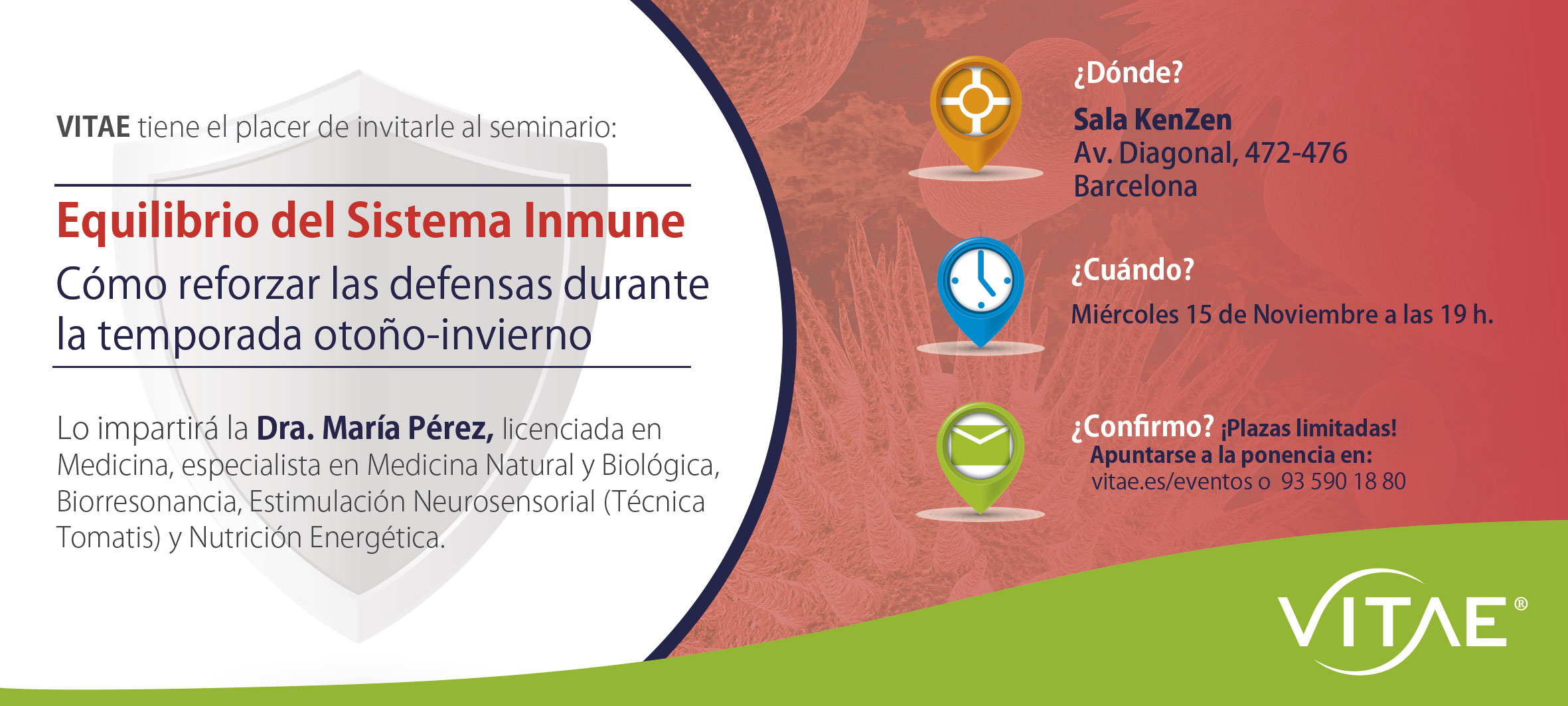 VITAE tiene el placer de invitarle al seminario:

Equilibrio del Sistema Inmune

Cómo reforzar las defensas durante la temporada otoño-invierno

Lo impartirá la Dra. María Pérez, licenciada en Medicina, especialista en Medicina Natural y Biológica, Biorresonancia, Estimulación Neurosensorial (Técnica Tomatis) y Nutrición Energética.

¿Dónde?

Sala KenZen
Av. Diagonal, 472-476
Barcelona

¿Cuándo?

Miércoles 15 de Noviembre a las 19 h.

¿Confirmo? ¡Plazas limitadas!
Apuntarse a la ponencia en:
vitae.es/eventos o 93 590 18 80

VITAE®